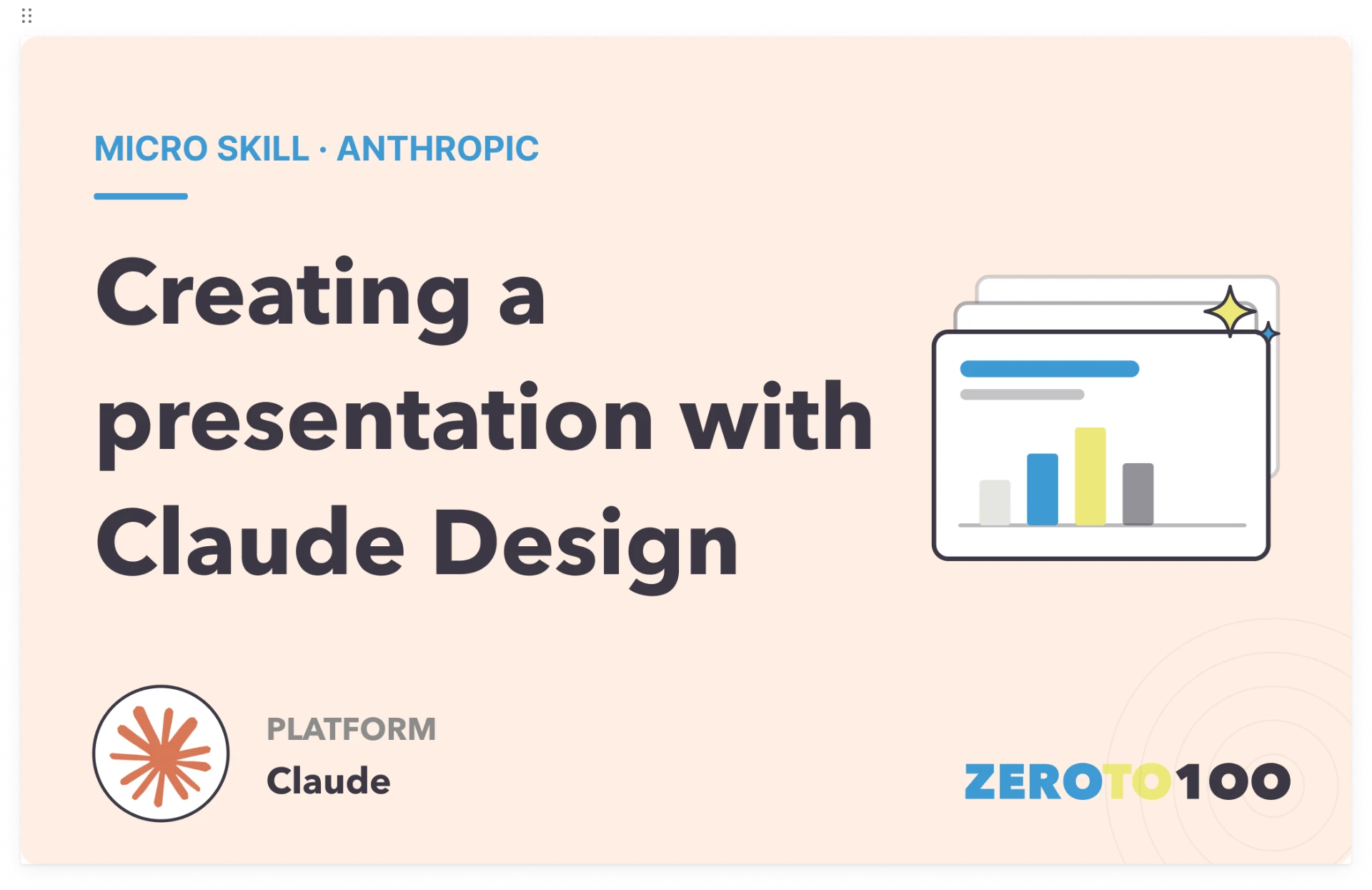 MICRO SKILL · ANTHROPIC

Creating a presentation with Claude Design

PLATFORM
Claude

ZEROTO100